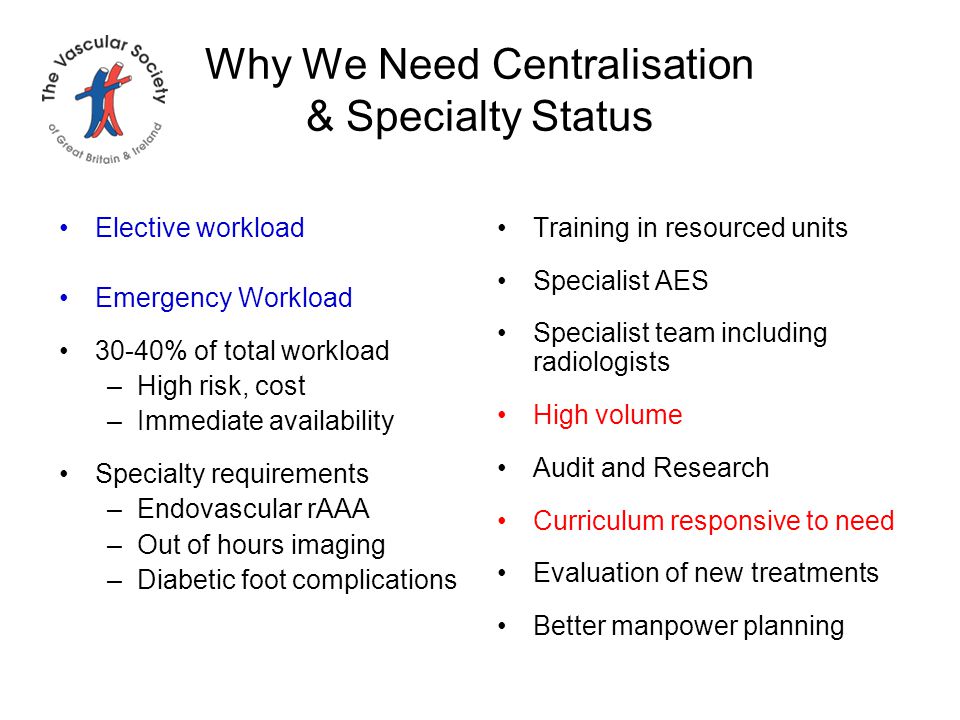 The Vascular Society of Great Britain & Ireland

Why We Need Centralisation & Specialty Status

• Elective workload

• Emergency Workload

• 30-40% of total workload
– High risk, cost
– Immediate availability

• Specialty requirements
– Endovascular rAAA
– Out of hours imaging
– Diabetic foot complications

• Training in resourced units

• Specialist AES

• Specialist team including radiologists

• High volume

• Audit and Research

• Curriculum responsive to need

• Evaluation of new treatments

• Better manpower planning